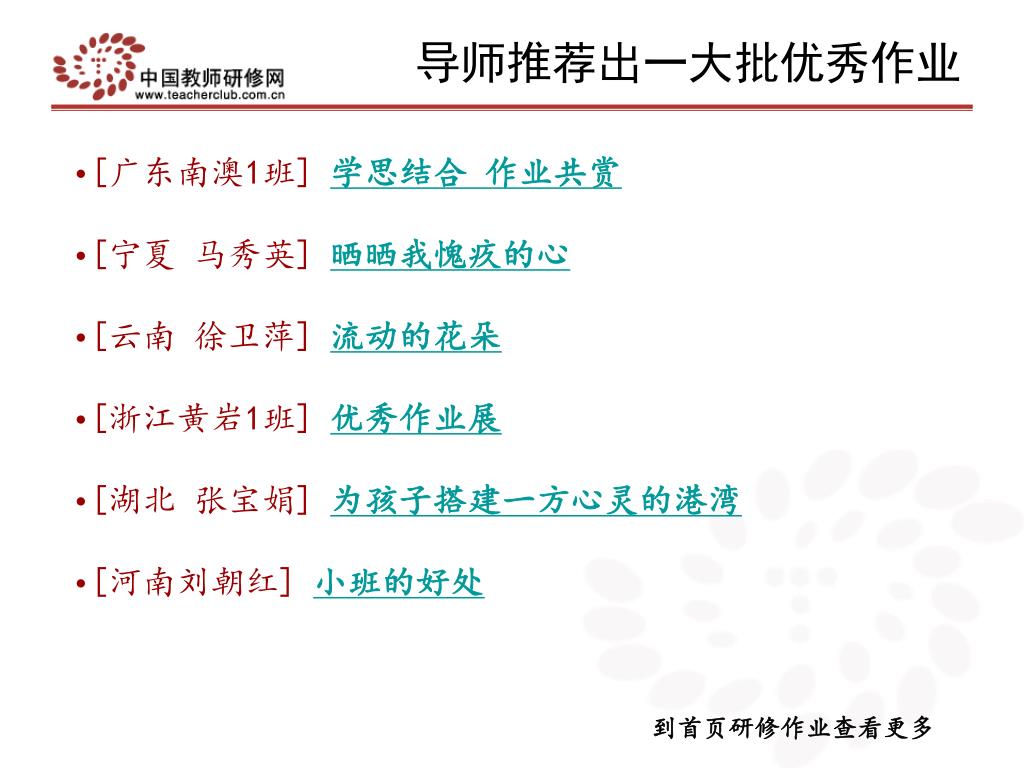 中国教师研修网
www.teacherclub.com.cn

导师推荐出一大批优秀作业

• [广东南澳1班] 学思结合 作业共赏
• [宁夏 马秀英] 晒晒我愧疚的心
• [云南 徐卫萍] 流动的花朵
• [浙江黄岩1班] 优秀作业展
• [湖北 张宝娟] 为孩子搭建一方心灵的港湾
• [河南刘朝红] 小班的好处

到首页研修作业查看更多